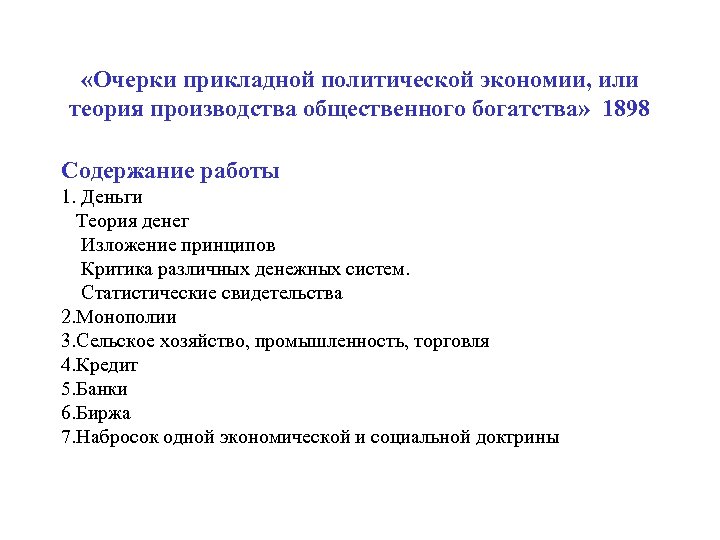 «Очерки прикладной политической экономии, или теория производства общественного богатства» 1898

Содержание работы
1. Деньги
Теория денег
Изложение принципов
Критика различных денежных систем.
Статистические свидетельства
2.Монополии
3.Сельское хозяйство, промышленность, торговля
4.Кредит
5.Банки
6.Биржа
7.Набросок одной экономической и социальной доктрины